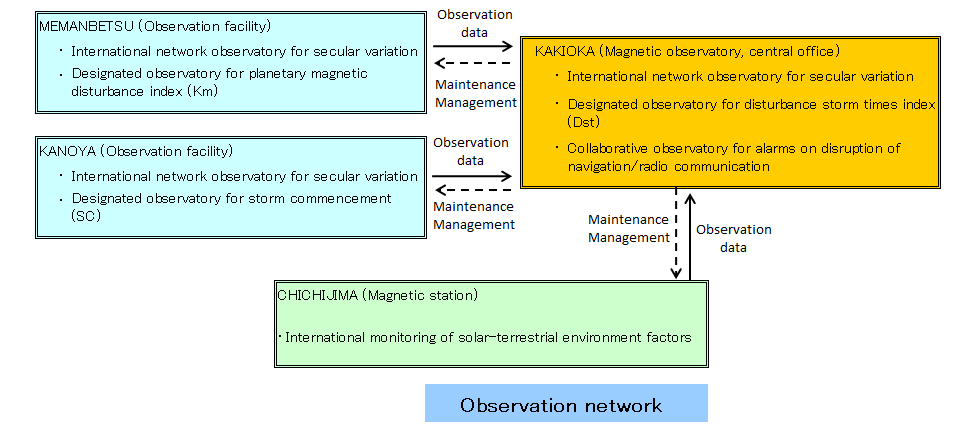 MEMANBETSU (Observation facility)

・International network observatory for secular variation

・Designated observatory for planetary magnetic disturbance index (Km)

Observation data

Maintenance Management

KAKIOKA (Magnetic observatory, central office)

・International network observatory for secular variation

・Designated observatory for disturbance storm times index (Dst)

・Collaborative observatory for alarms on disruption of navigation/radio communication

KANOYA (Observation facility)

・International network observatory for secular variation

・Designated observatory for storm commencement (SC)

Observation data

Maintenance Management

Maintenance Management

Observation data

CHICHIJIMA (Magnetic station)

・International monitoring of solar-terrestrial environment factors

Observation network